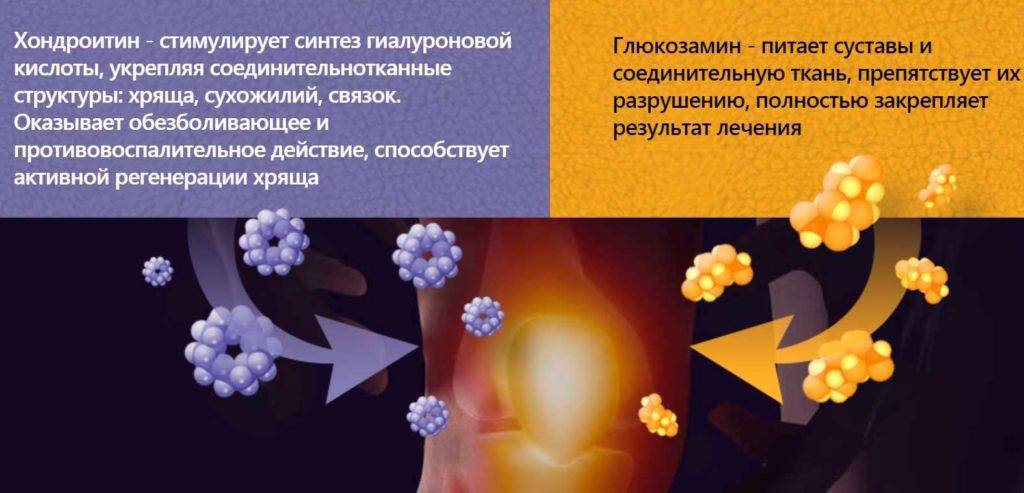 Хондроитин - стимулирует синтез гиалуроновой кислоты, укрепляя соединительнотканные структуры: хряща, сухожилий, связок. Оказывает обезболивающее и противовоспалительное действие, способствует активной регенерации хряща

Глюкозамин - питает суставы и соединительную ткань, препятствует их разрушению, полностью закрепляет результат лечения